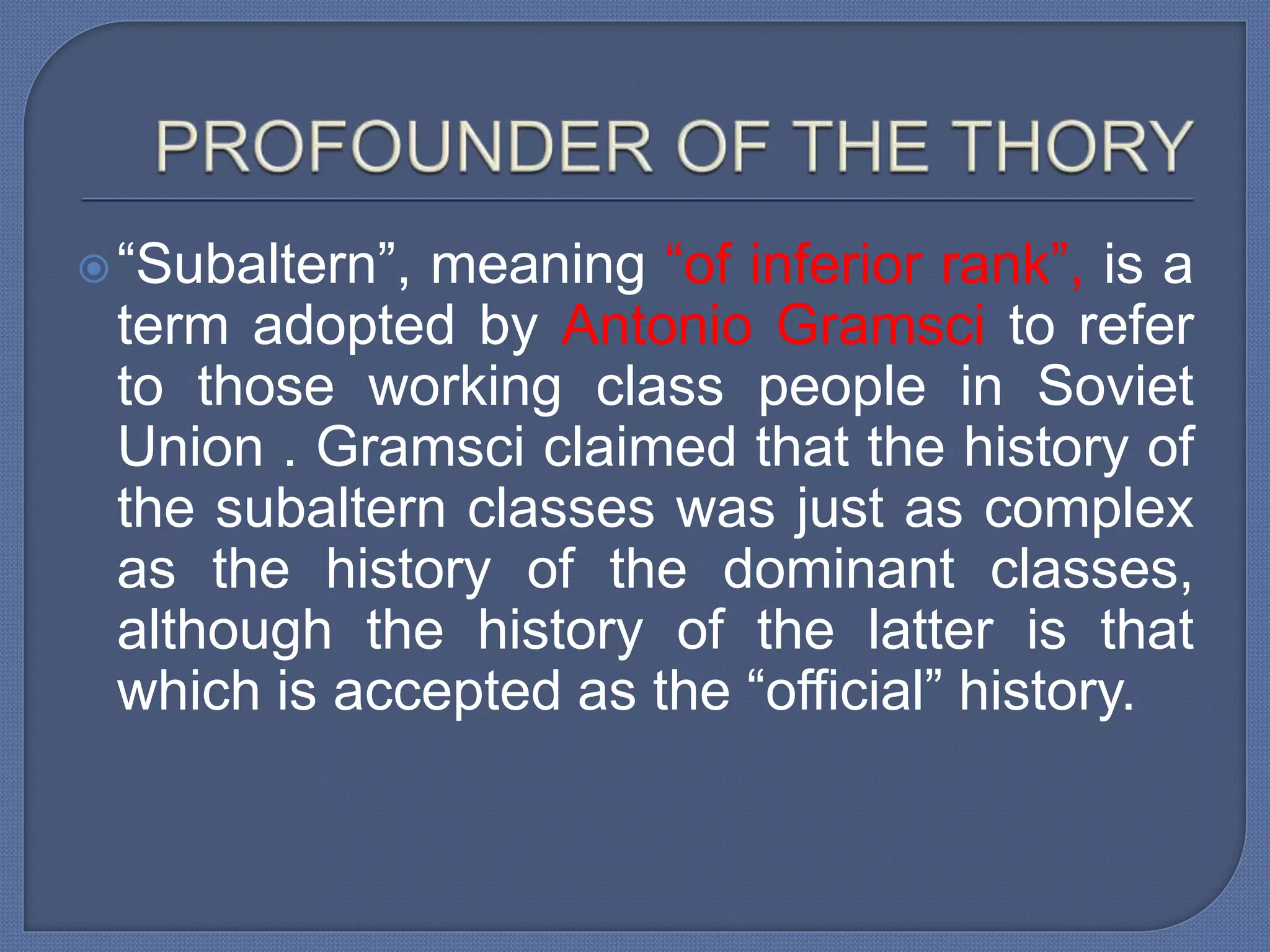 PROFOUNDER OF THE THORY

“Subaltern”, meaning “of inferior rank”, is a term adopted by Antonio Gramsci to refer to those working class people in Soviet Union . Gramsci claimed that the history of the subaltern classes was just as complex as the history of the dominant classes, although the history of the latter is that which is accepted as the “official” history.